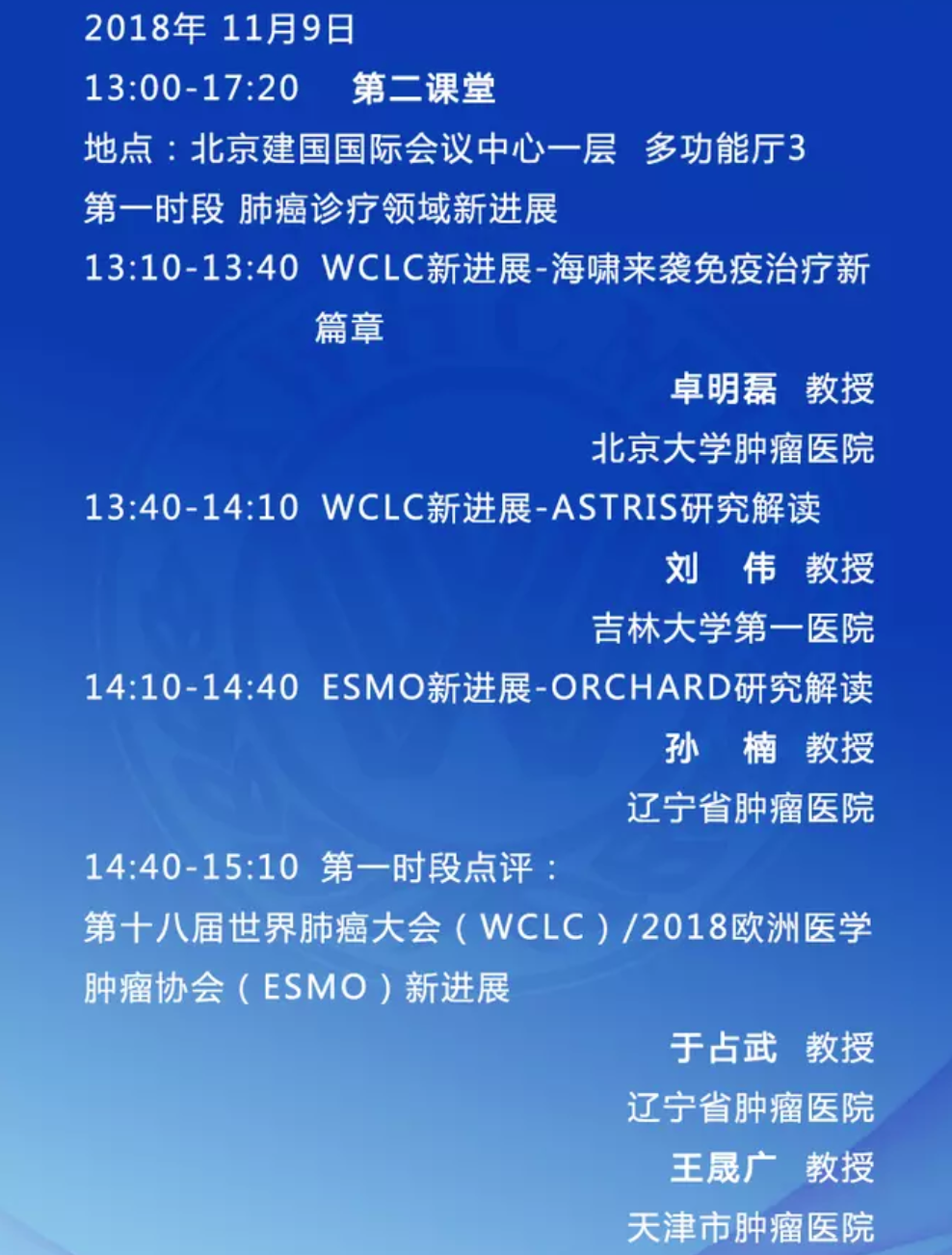 2018年 11月9日

13:00-17:20 第二课堂

地点：北京建国国际会议中心一层 多功能厅3

第一时段 肺癌诊疗领域新进展

13:10-13:40 WCLC新进展-海啸来袭免疫治疗新篇章

卓明磊 教授

北京大学肿瘤医院

13:40-14:10 WCLC新进展-ASTRIS研究解读

刘 伟 教授

吉林大学第一医院

14:10-14:40 ESMO新进展-ORCHARD研究解读

孙 楠 教授

辽宁省肿瘤医院

14:40-15:10 第一时段点评：

第十八届世界肺癌大会（WCLC）/2018欧洲医学肿瘤协会（ESMO）新进展

于占武 教授

辽宁省肿瘤医院

王晟广 教授

天津市肿瘤医院